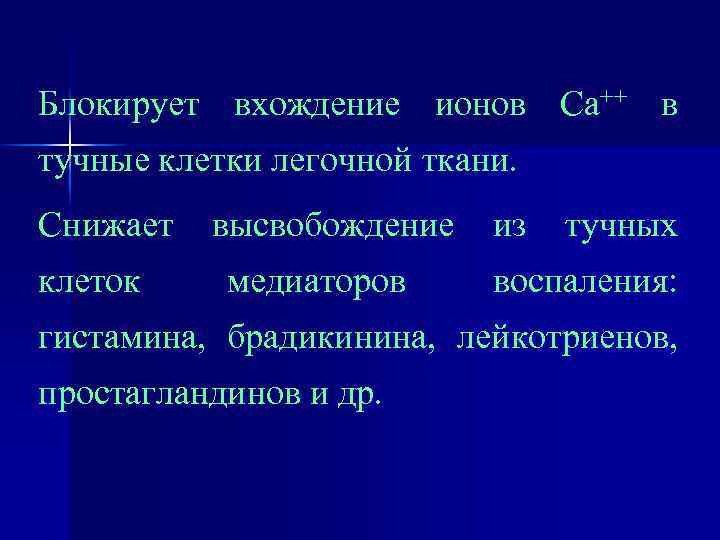 Блокирует вхождение ионов $Ca^{++}$ в тучные клетки легочной ткани.

Снижает высвобождение из тучных клеток медиаторов воспаления: гистамина, брадикинина, лейкотриенов, простагландинов и др.